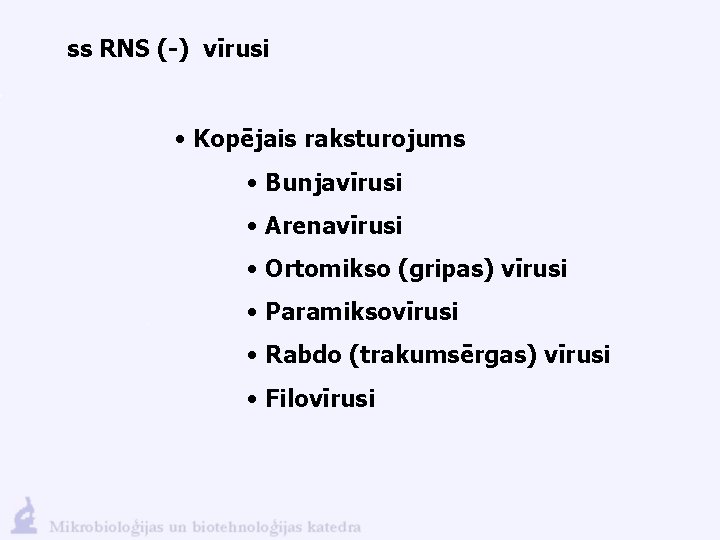 ss RNS (-) vīrusi

• Kopējais raksturojums

• Bunjavīrusi

• Arenavīrusi

• Ortomikso (gripas) vīrusi

• Paramiksovīrusi

• Rabdo (trakumsērgas) vīrusi

• Filovīrusi

Mikrobioloģijas un biotehnoloģijas katedra